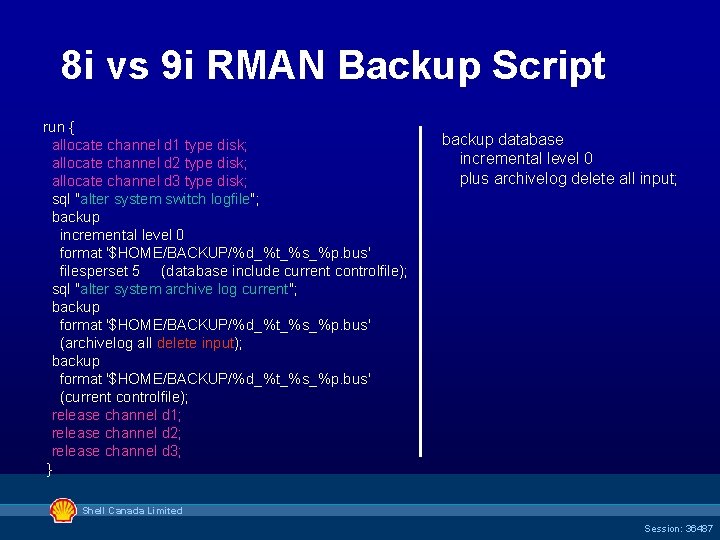 8i vs 9i RMAN Backup Script

run {
allocate channel d1 type disk;
allocate channel d2 type disk;
allocate channel d3 type disk;
sql "alter system switch logfile";
backup
incremental level 0
format '$HOME/BACKUP/%d_%t_%s_%p.bus'
filesperset 5 (database include current controlfile);
sql "alter system archive log current";
backup
format '$HOME/BACKUP/%d_%t_%s_%p.bus'
(archivelog all delete input);
backup
format '$HOME/BACKUP/%d_%t_%s_%p.bus'
(current controlfile);
release channel d1;
release channel d2;
release channel d3;
}

backup database
incremental level 0
plus archivelog delete all input;

Shell Canada Limited

Session: 36487